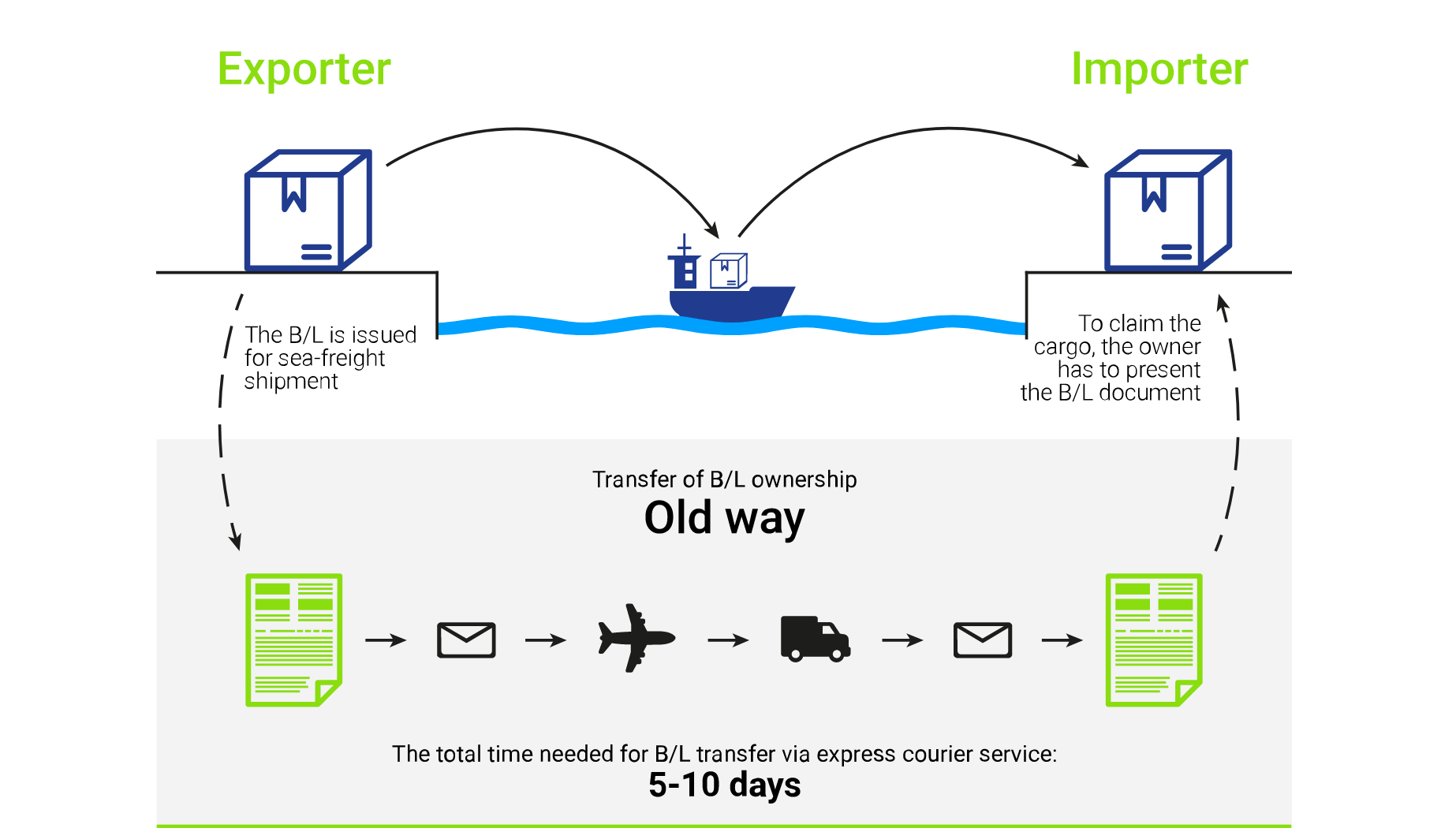 Exporter

Importer

The B/L is issued for sea-freight shipment

To claim the cargo, the owner has to present the B/L document

Transfer of B/L ownership

Old way

The total time needed for B/L transfer via express courier service:

5-10 days